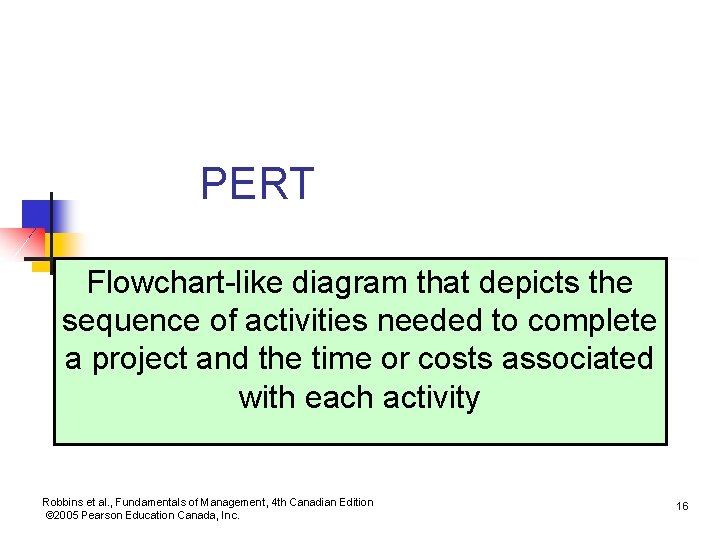 PERT

Flowchart-like diagram that depicts the sequence of activities needed to complete a project and the time or costs associated with each activity

Robbins et al., Fundamentals of Management, 4th Canadian Edition
©2005 Pearson Education Canada, Inc.

16